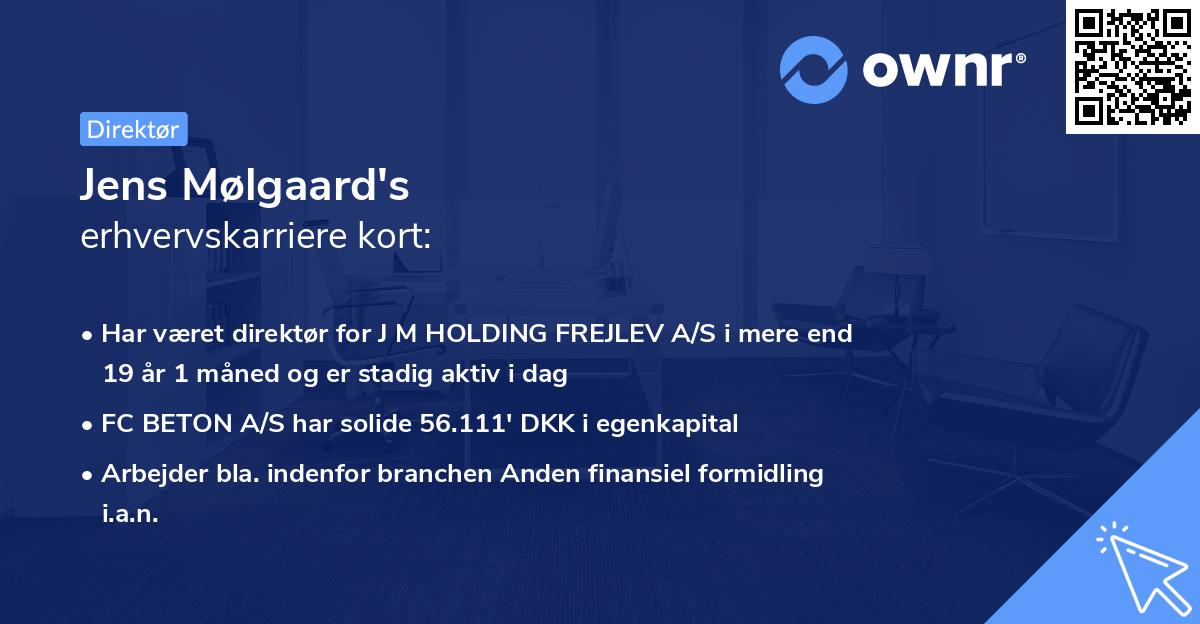 ownr®

Direktør

Jens Mølgaard's
erhvervskarriere kort:

• Har været direktør for J M HOLDING FREJLEV A/S i mere end 19 år 1 måned og er stadig aktiv i dag
• FC BETON A/S har solide 56.111' DKK i egenkapital
• Arbejder bla. indenfor branchen Anden finansiel formidling i.a.n.